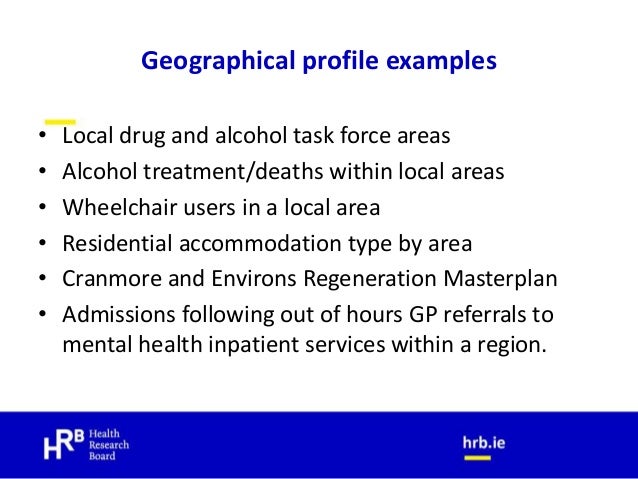 Geographical profile examples

• Local drug and alcohol task force areas
• Alcohol treatment/deaths within local areas
• Wheelchair users in a local area
• Residential accommodation type by area
• Cranmore and Environs Regeneration Masterplan
• Admissions following out of hours GP referrals to mental health inpatient services within a region.

HRB Health Research Board

hrb.ie